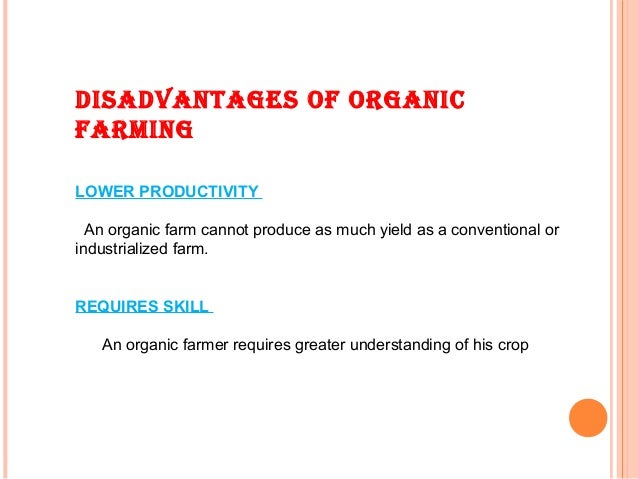 DISADVANTAGES OF ORGANIC FARMING

LOWER PRODUCTIVITY

An organic farm cannot produce as much yield as a conventional or industrialized farm.

REQUIRES SKILL

An organic farmer requires greater understanding of his crop